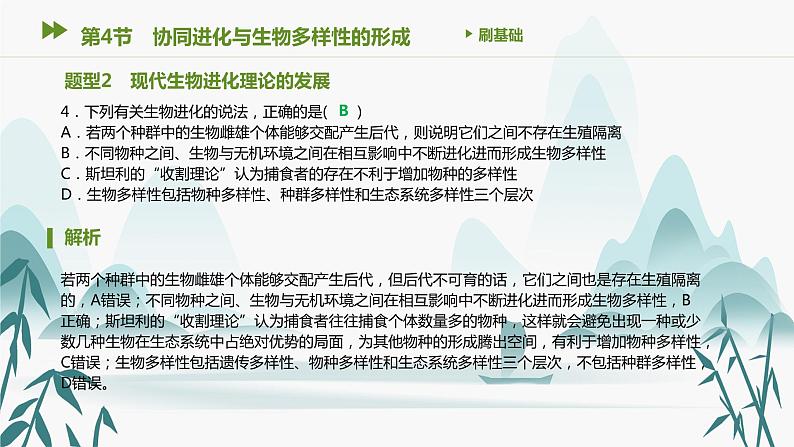 第4节　协同进化与生物多样性的形成

刷基础

题型2　现代生物进化理论的发展

4．下列有关生物进化的说法，正确的是(　B　)
A．若两个种群中的生物雌雄个体能够交配产生后代，则说明它们之间不存在生殖隔离
B．不同物种之间、生物与无机环境之间在相互影响中不断进化进而形成生物多样性
C．斯坦利的“收割理论”认为捕食者的存在不利于增加物种的多样性
D．生物多样性包括物种多样性、种群多样性和生态系统多样性三个层次

解析

若两个种群中的生物雌雄个体能够交配产生后代，但后代不可育的话，它们之间也是存在生殖隔离的，A错误；不同物种之间、生物与无机环境之间在相互影响中不断进化进而形成生物多样性，B正确；斯坦利的“收割理论”认为捕食者往往捕食个体数量多的物种，这样就会避免出现一种或少数几种生物在生态系统中占绝对优势的局面，为其他物种的形成腾出空间，有利于增加物种多样性，C错误；生物多样性包括遗传多样性、物种多样性和生态系统多样性三个层次，不包括种群多样性，D错误。